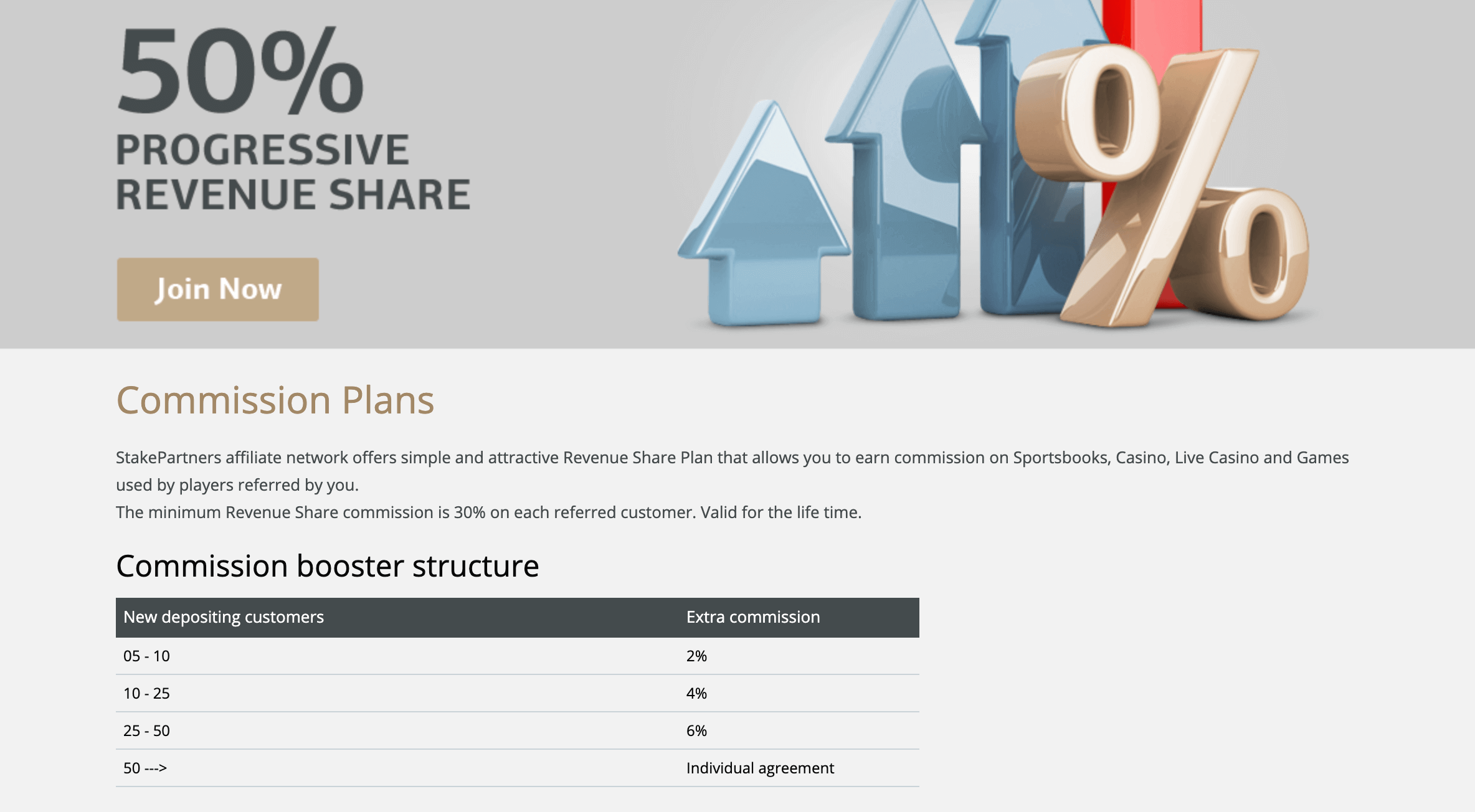 50%
PROGRESSIVE
REVENUE SHARE

Join Now

Commission Plans

StakePartners affiliate network offers simple and attractive Revenue Share Plan that allows you to earn commission on Sportsbooks, Casino, Live Casino and Games used by players referred by you.
The minimum Revenue Share commission is 30% on each referred customer. Valid for the life time.

Commission booster structure

| New depositing customers | Extra commission |
|---|---|
| 05 - 10 | 2% |
| 10 - 25 | 4% |
| 25 - 50 | 6% |
| 50 ---> | Individual agreement |